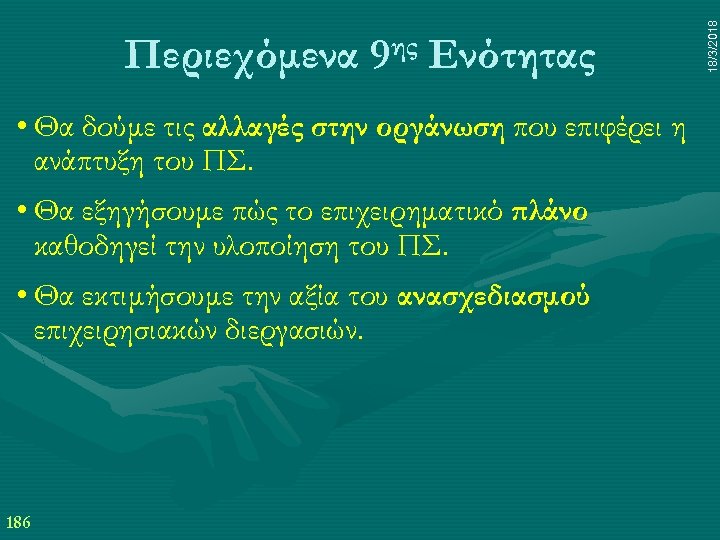 18/3/2018

Περιεχόμενα 9ης Ενότητας

• Θα δούμε τις αλλαγές στην οργάνωση που επιφέρει η ανάπτυξη του ΠΣ.

• Θα εξηγήσουμε πώς το επιχειρηματικό πλάνο καθοδηγεί την υλοποίηση του ΠΣ.

• Θα εκτιμήσουμε την αξία του ανασχεδιασμού επιχειρησιακών διεργασιών.

186